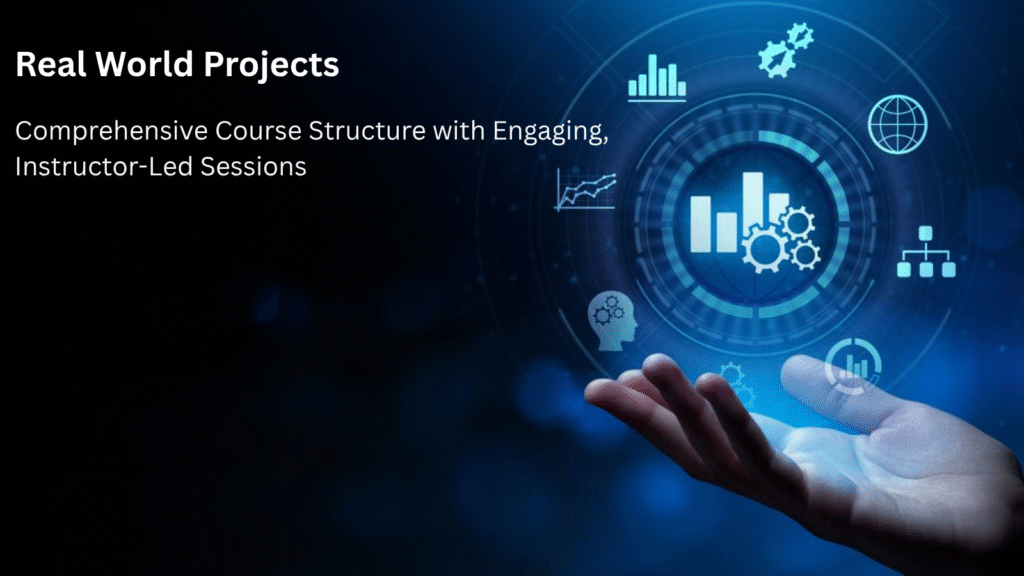 Real World Projects

Comprehensive Course Structure with Engaging, Instructor-Led Sessions